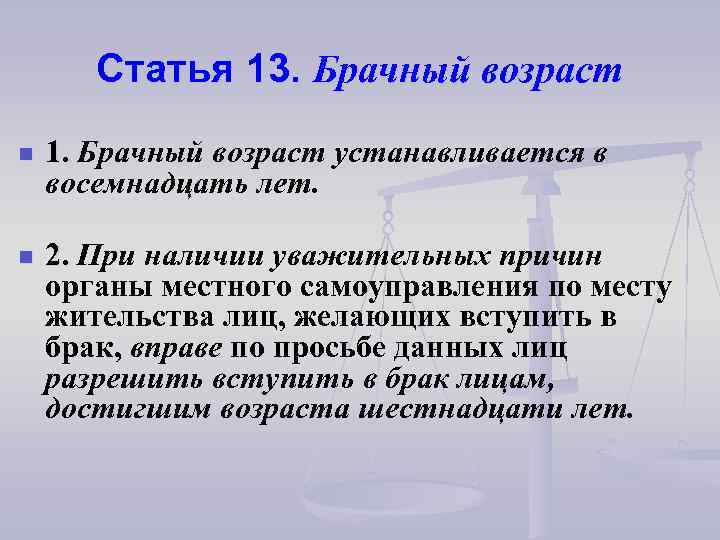 Статья 13. Брачный возраст

1. Брачный возраст устанавливается в восемнадцать лет.

2. При наличии уважительных причин органы местного самоуправления по месту жительства лиц, желающих вступить в брак, вправе по просьбе данных лиц разрешить вступить в брак лицам, достигшим возраста шестнадцати лет.